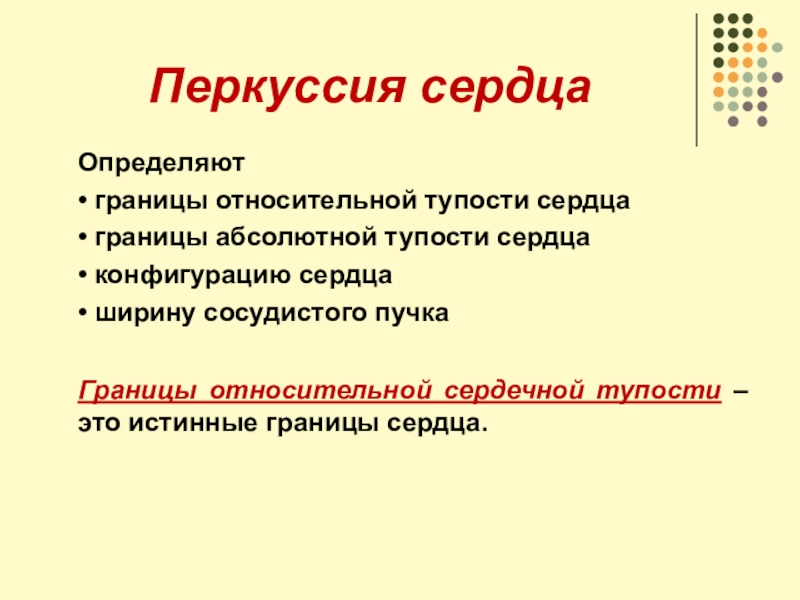 Перкуссия сердца

Определяют
• границы относительной тупости сердца
• границы абсолютной тупости сердца
• конфигурацию сердца
• ширину сосудистого пучка

Границы относительной сердечной тупости – это истинные границы сердца.